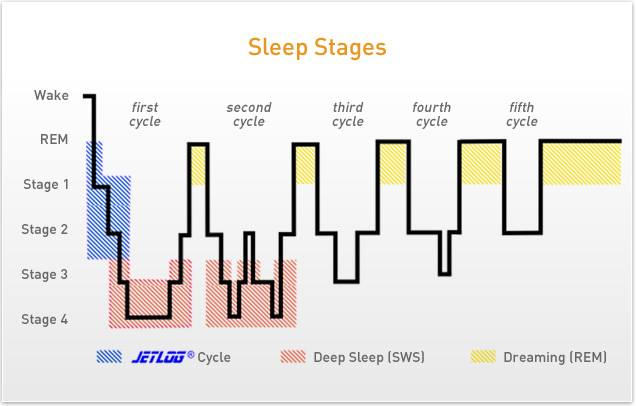 Sleep Stages

Wake
REM
Stage 1
Stage 2
Stage 3
Stage 4

first cycle
second cycle
third cycle
fourth cycle
fifth cycle

JETLOG® Cycle
Deep Sleep (SWS)
Dreaming (REM)